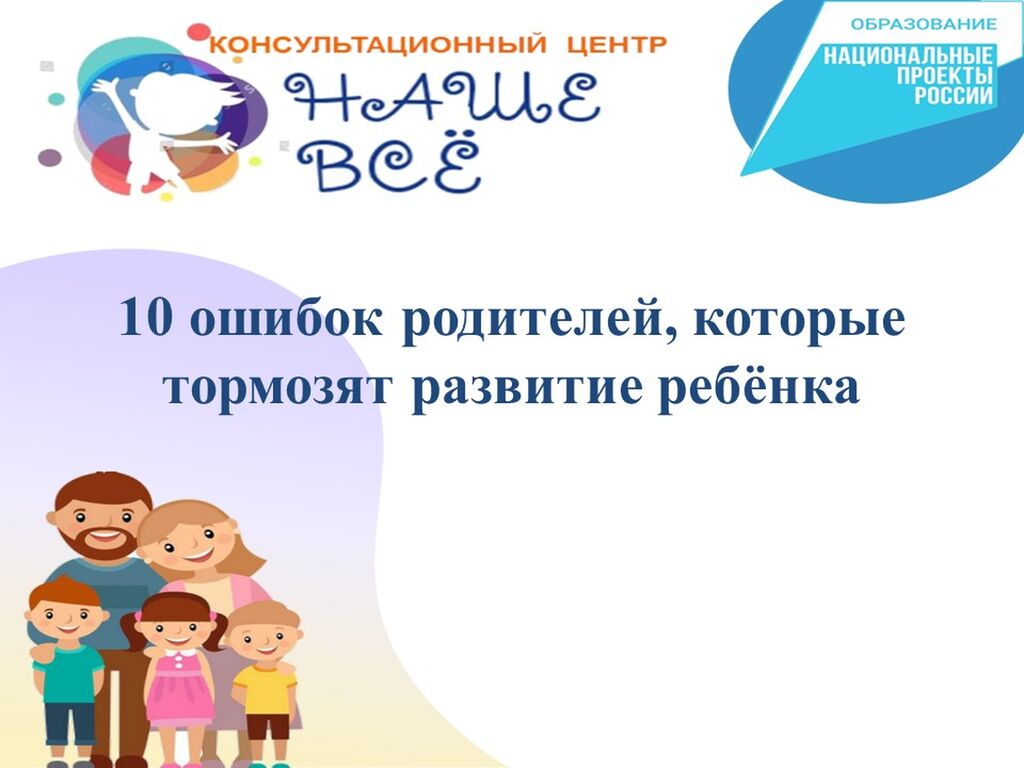 КОНСУЛЬТАЦИОННЫЙ ЦЕНТР
НАШЕ ВСЁ

ОБРАЗОВАНИЕ
НАЦИОНАЛЬНЫЕ ПРОЕКТЫ РОССИИ

10 ошибок родителей, которые тормозят развитие ребёнка